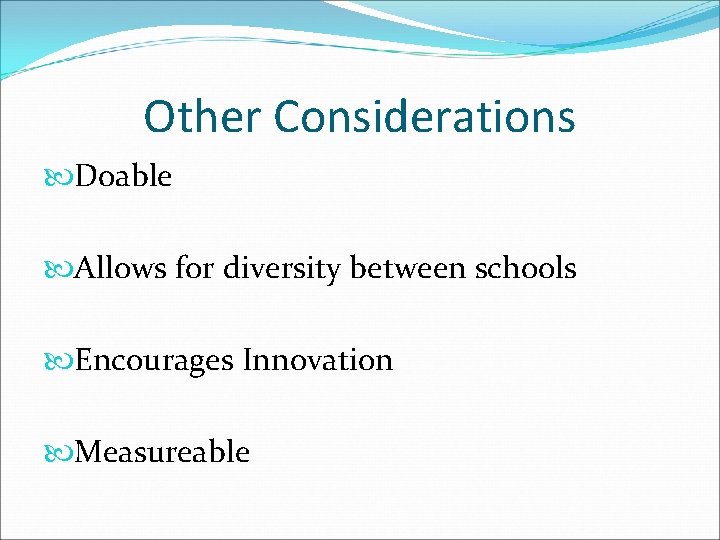 Other Considerations

Doable

Allows for diversity between schools

Encourages Innovation

Measureable